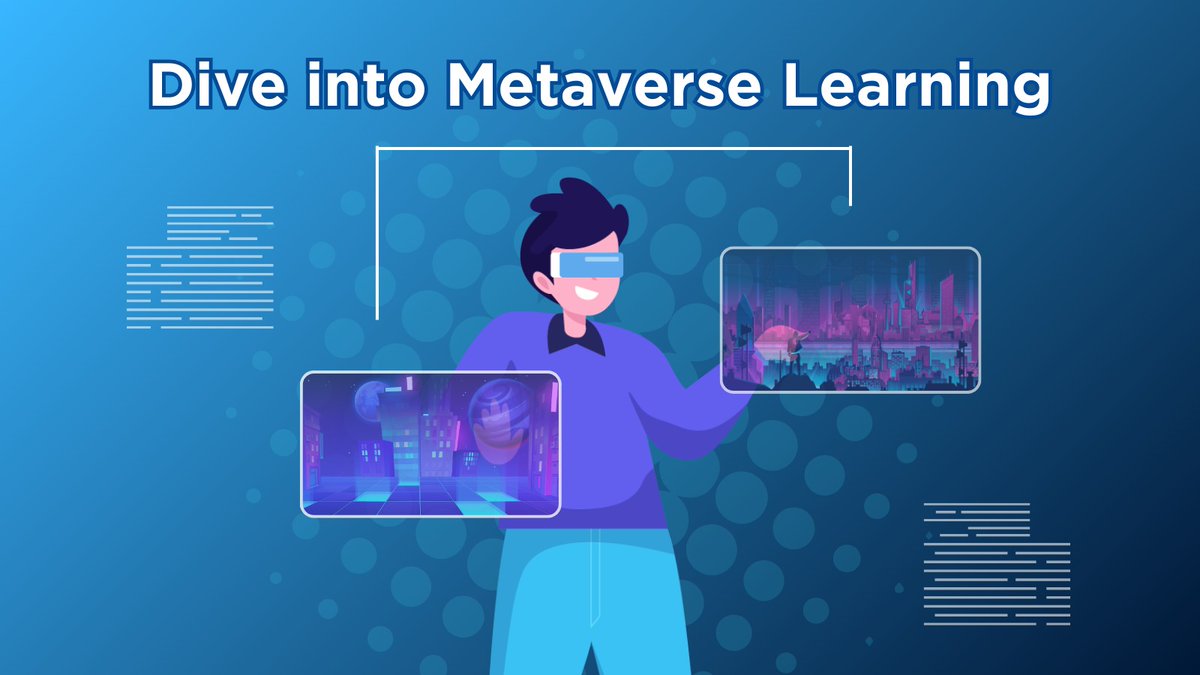 Dive into Metaverse Learning